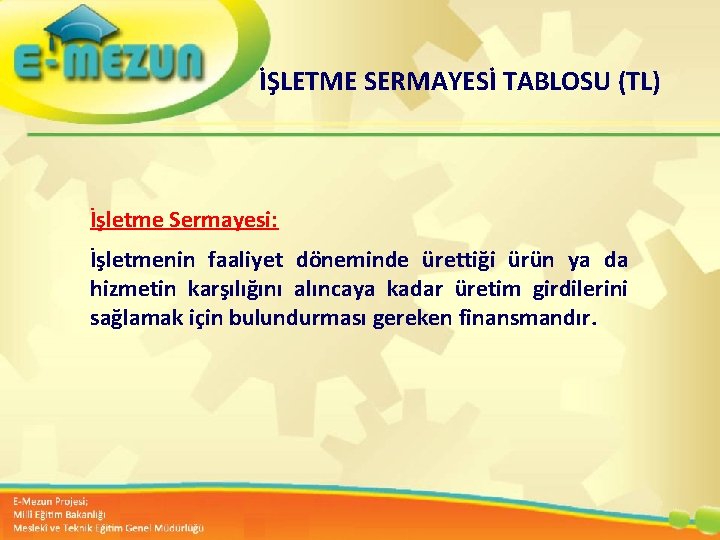 E-MEZUN

İŞLETME SERMAYESİ TABLOSU (TL)

İşletme Sermayesi:

İşletmenin faaliyet döneminde ürettiği ürün ya da hizmetin karşılığını alıncaya kadar üretim girdilerini sağlamak için bulundurması gereken finansmandır.

E-Mezun Projesi;
Milli Eğitim Bakanlığı
Mesleki ve Teknik Eğitim Genel Müdürlüğü